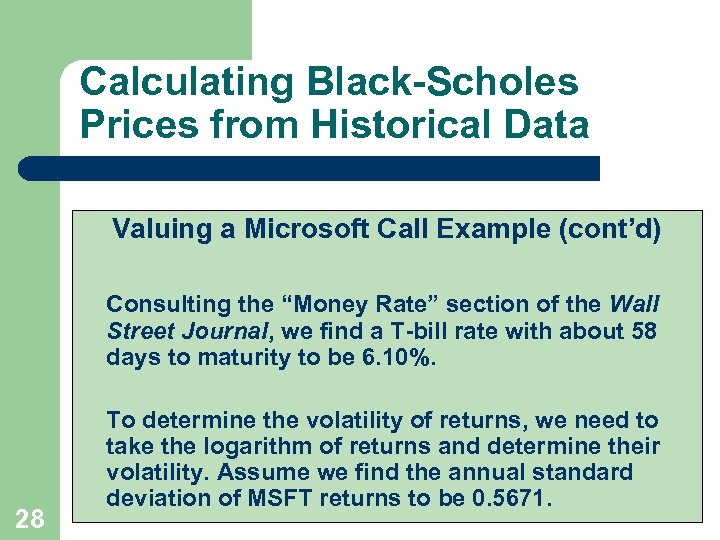 Calculating Black-Scholes Prices from Historical Data

Valuing a Microsoft Call Example (cont’d)

Consulting the “Money Rate” section of the Wall Street Journal, we find a T-bill rate with about 58 days to maturity to be 6.10%.

To determine the volatility of returns, we need to take the logarithm of returns and determine their volatility. Assume we find the annual standard deviation of MSFT returns to be 0.5671.

28